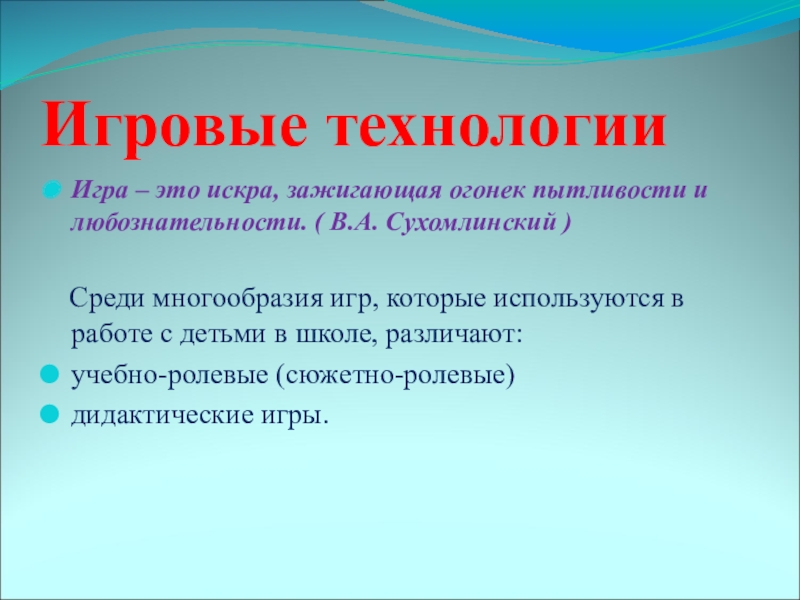 Игровые технологии

Игра – это искра, зажигающая огонек пытливости и любознательности. ( В.А. Сухомлинский )

Среди многообразия игр, которые используются в работе с детьми в школе, различают:

учебно-ролевые (сюжетно-ролевые)

дидактические игры.